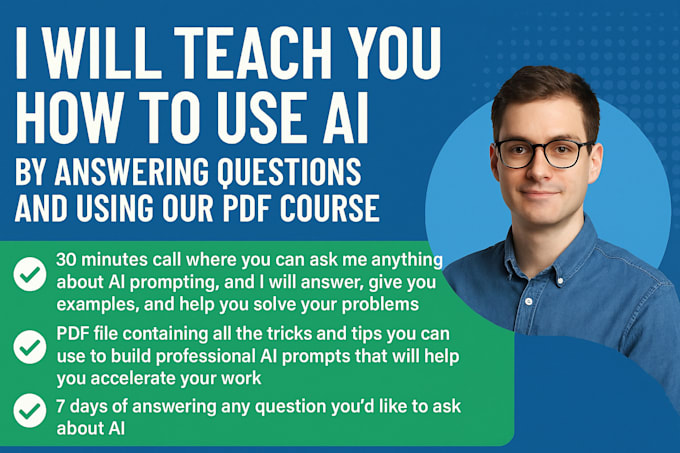 I WILL TEACH YOU HOW TO USE AI
BY ANSWERING QUESTIONS AND USING OUR PDF COURSE

30 minutes call where you can ask me anything about AI prompting, and I will answer, give you examples, and help you solve your problems

PDF file containing all the tricks and tips you can use to build professional AI prompts that will help you accelerate your work

7 days of answering any question you'd like to ask about AI